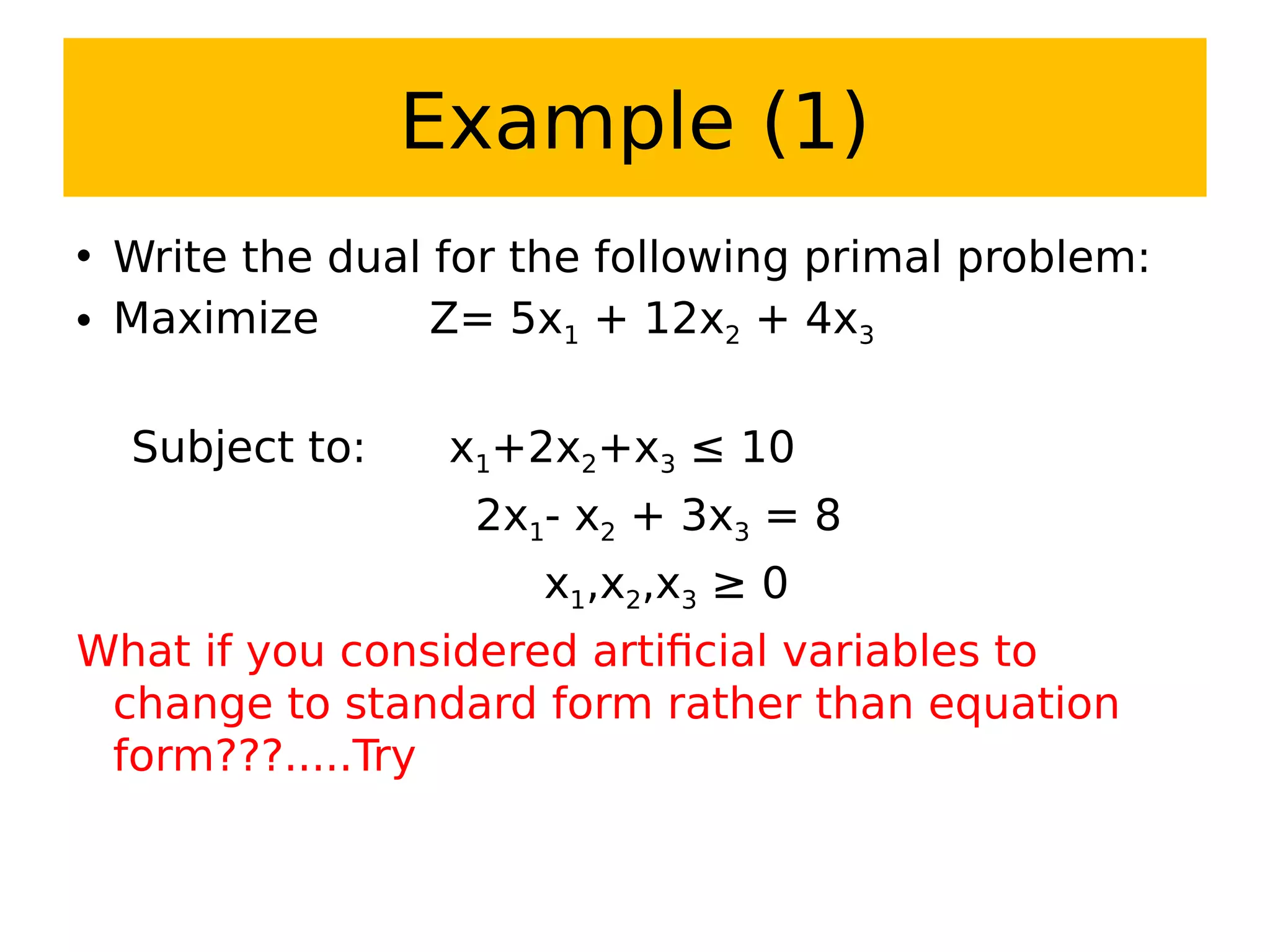 Example (1)

• Write the dual for the following primal problem:
• Maximize $Z= 5x_1 + 12x_2 + 4x_3$

Subject to: $x_1+2x_2+x_3 \leq 10$
$2x_1- x_2 + 3x_3 = 8$
$x_1,x_2,x_3 \geq 0$

What if you considered artificial variables to change to standard form rather than equation form???.....Try